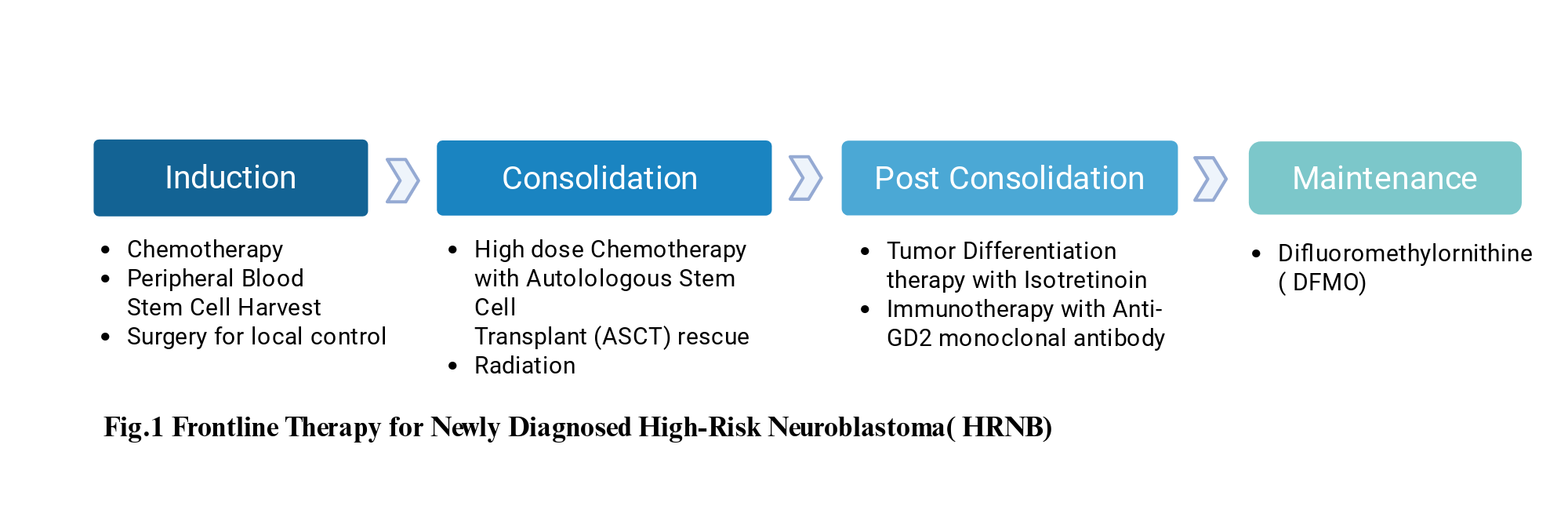 Induction

- Chemotherapy
- Peripheral Blood Stem Cell Harvest
- Surgery for local control

Consolidation

- High dose Chemotherapy with Autolologous Stem Cell Transplant (ASCT) rescue
- Radiation

Post Consolidation

- Tumor Differentiation therapy with Isotretinoin
- Immunotherapy with Anti-GD2 monoclonal antibody

Maintenance

- Difluoromethylornithine ( DFMO)

Fig.1 Frontline Therapy for Newly Diagnosed High-Risk Neuroblastoma( HRNB)